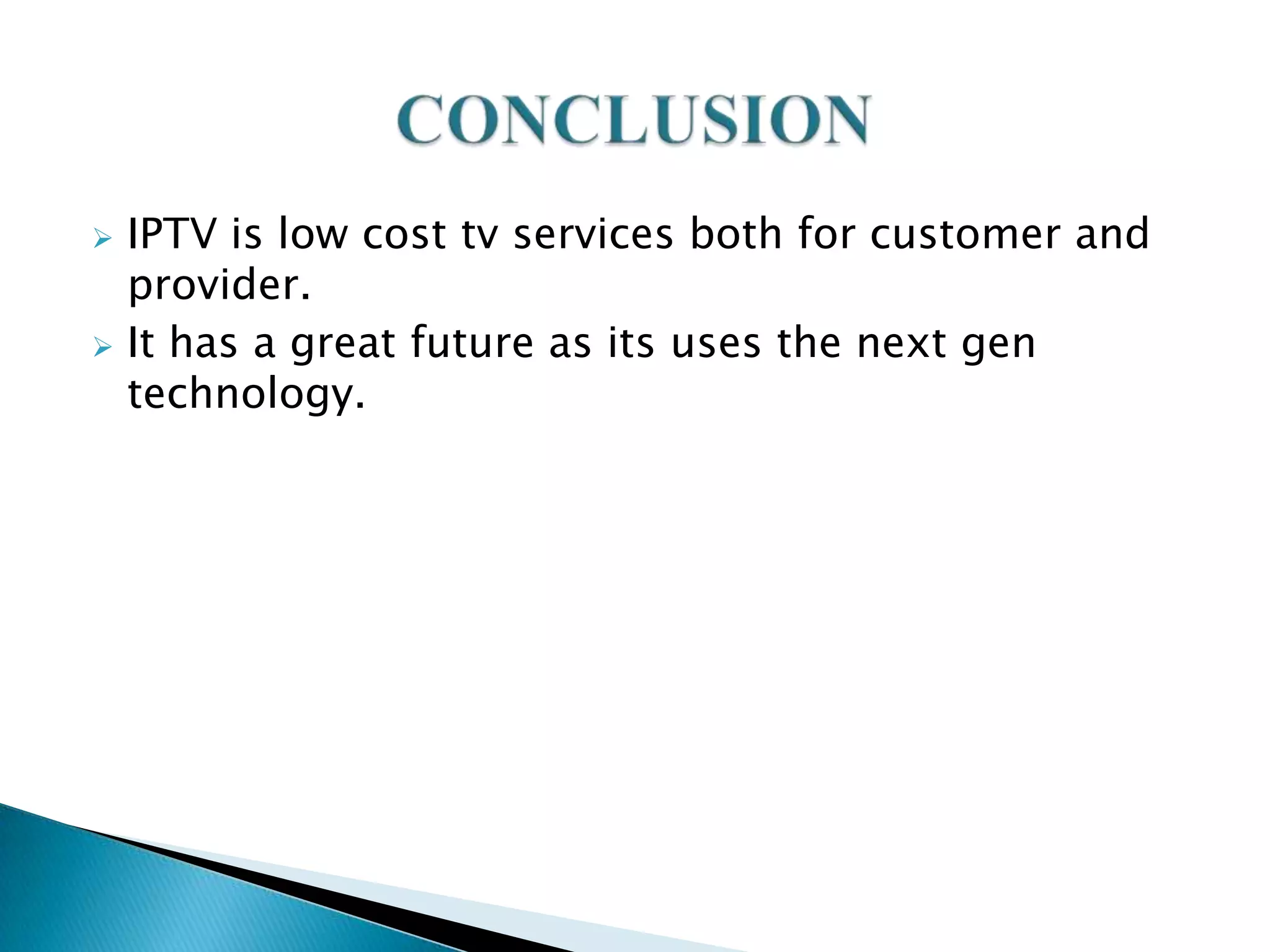 CONCLUSION

➢ IPTV is low cost tv services both for customer and provider.

➢ It has a great future as its uses the next gen technology.